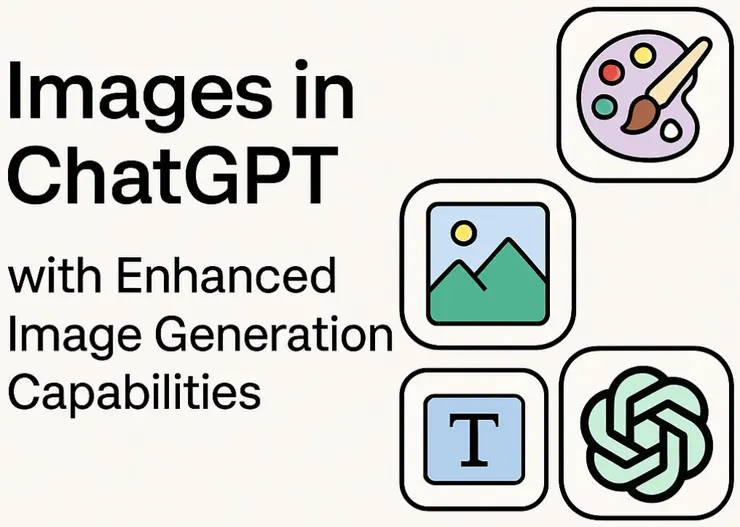 Images in ChatGPT

with Enhanced Image Generation Capabilities

T